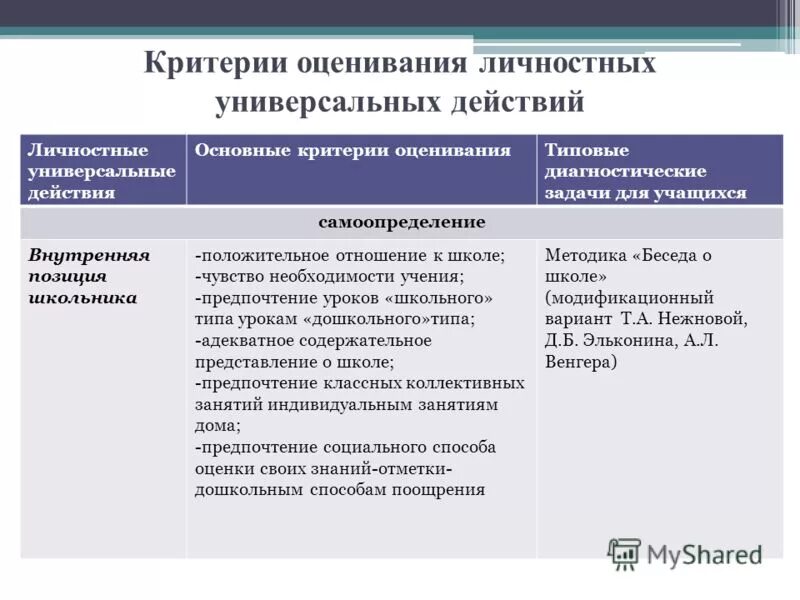 Критерии оценивания личностных универсальных действий

| Личностные универсальные действия | Основные критерии оценивания | Типовые диагностические задачи для учащихся |
|---|---|---|
| самоопределение | | |
| Внутренняя позиция школьника | -положительное отношение к школе; -чувство необходимости учения; -предпочтение уроков «школьного» типа урокам «дошкольного»типа; -адекватное содержательное представление о школе; -предпочтение классных коллективных занятий индивидуальным занятиям дома; -предпочтение социального способа оценки своих знаний-отметки- дошкольным способам поощрения | Методика «Беседа о школе» (модификационный вариант Т.А. Нежновой, Д.Б. Эльконина, А.Л. Венгера) |

MyShared